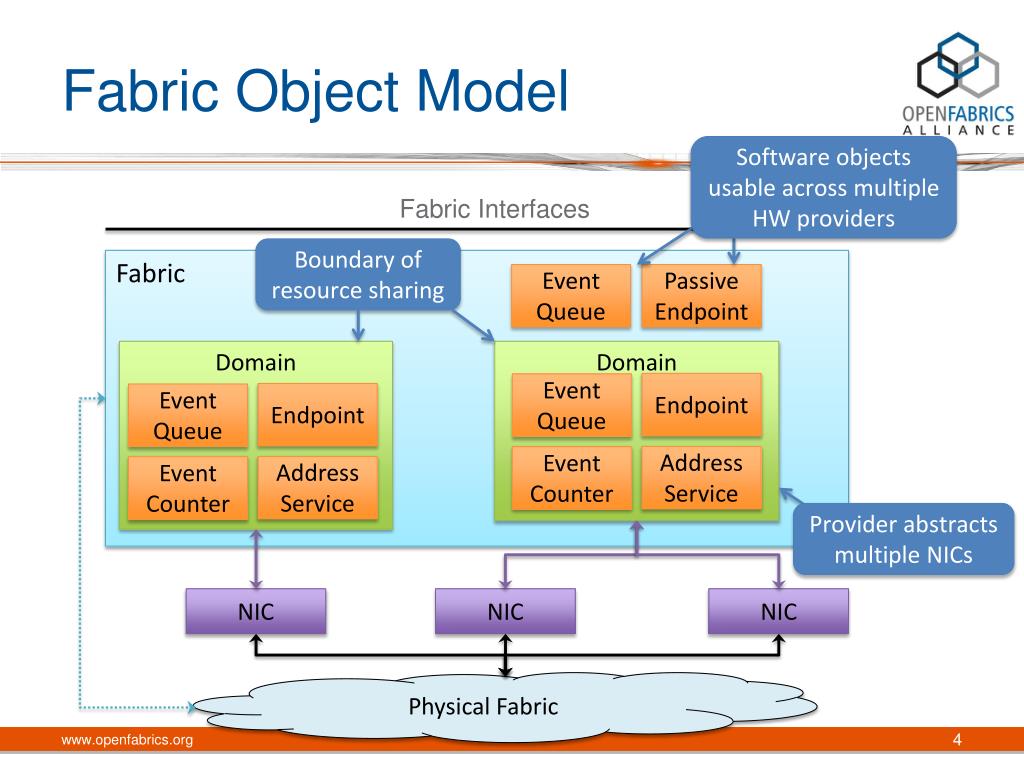 Fabric Object Model

OPENFABRICS ALLIANCE

Software objects usable across multiple HW providers

Fabric Interfaces

Fabric

Boundary of resource sharing

Event Queue

Passive Endpoint

Domain

Event Queue

Endpoint

Event Counter

Address Service

Domain

Event Queue

Endpoint

Event Counter

Address Service

Provider abstracts multiple NICs

NIC

NIC

NIC

Physical Fabric

www.openfabrics.org

4